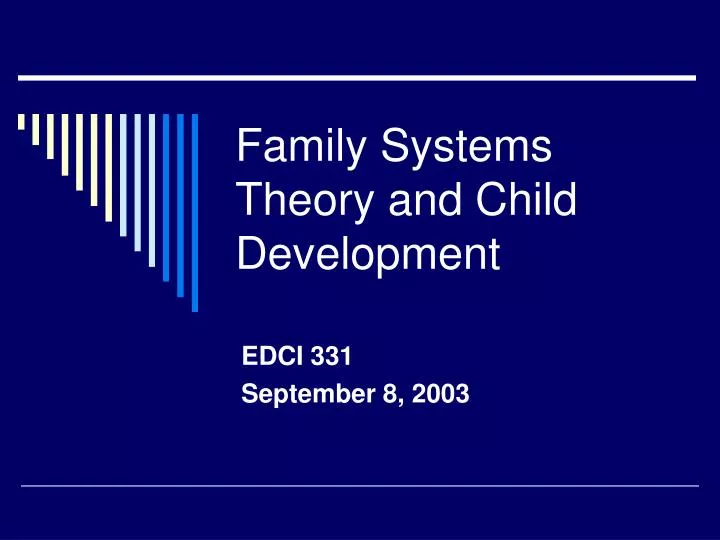 Family Systems Theory and Child Development

EDCI 331
September 8, 2003